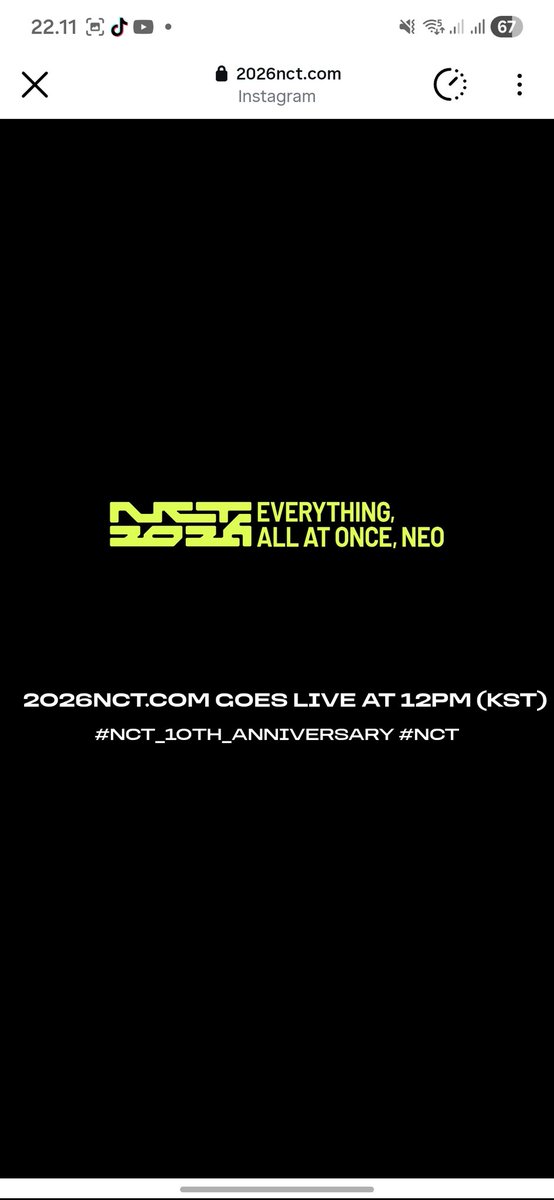 22.11

67

2026nct.com
Instagram

NCT 2026 EVERYTHING, ALL AT ONCE, NEO

2026NCT.COM GOES LIVE AT 12PM (KST)
#NCT_10TH_ANNIVERSARY #NCT